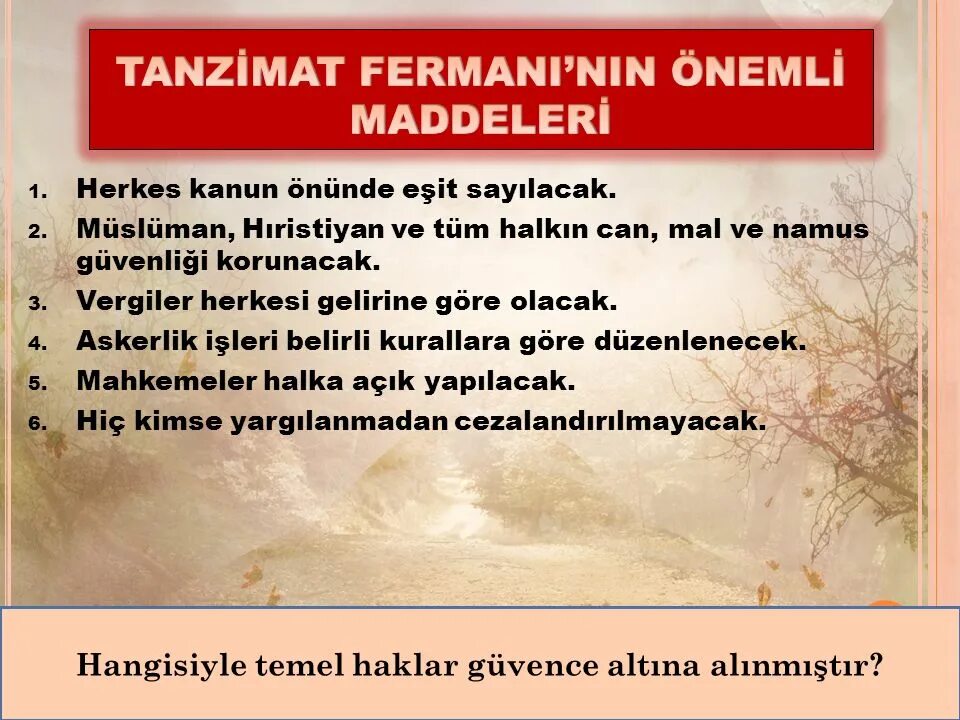 TANZİMAT FERMANI'NIN ÖNEMLİ MADDELERİ

1. Herkes kanun önünde eşit sayılacak.
2. Müslüman, Hıristiyan ve tüm halkın can, mal ve namus güvenliği korunacak.
3. Vergiler herkesi gelirine göre olacak.
4. Askerlik işleri belirli kurallara göre düzenlenecek.
5. Mahkemeler halka açık yapılacak.
6. Hiç kimse yargılanmadan cezalandırılmayacak.

Hangisiyle temel haklar güvence altına alınmıştır?